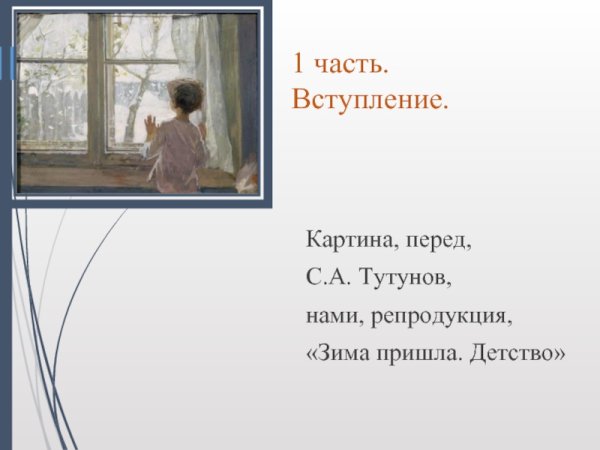 1 часть.
Вступление.

Картина, перед,
С.А. Тутунов,
нами, репродукция,
«Зима пришла. Детство»